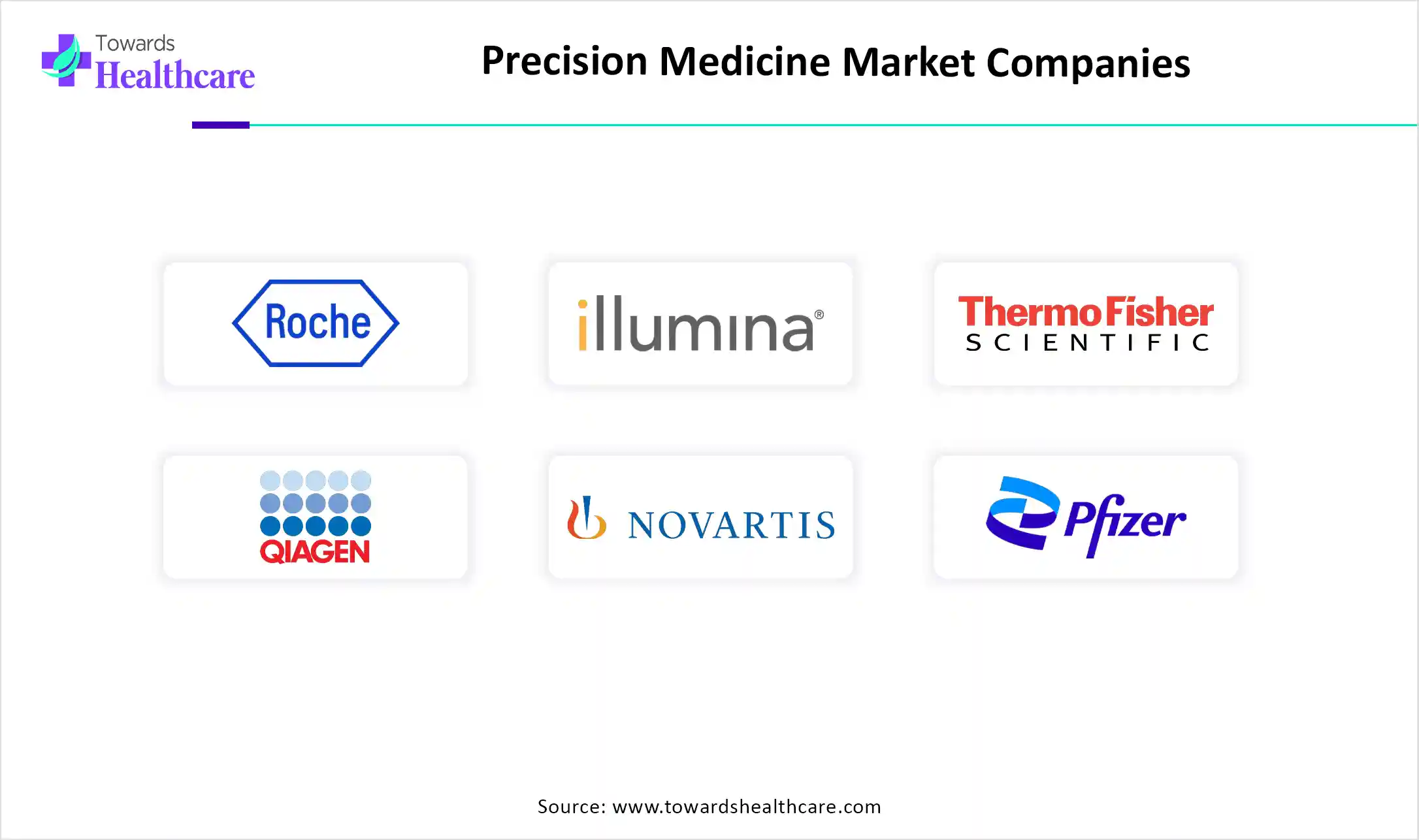 Towards Healthcare

Precision Medicine Market Companies

Roche

illumina®

ThermoFisher SCIENTIFIC

QIAGEN

NOVARTIS

Pfizer

Source: www.towardshealthcare.com